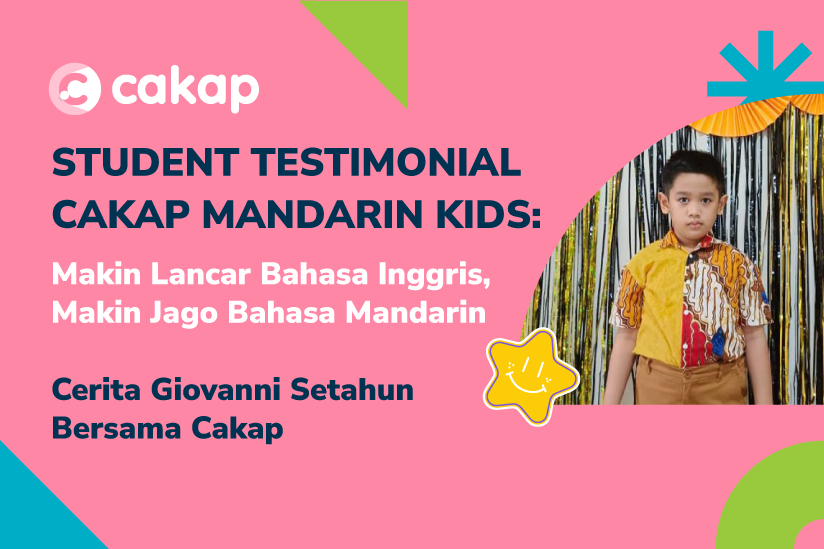 cakap

STUDENT TESTIMONIAL CAKAP MANDARIN KIDS:

Makin Lancar Bahasa Inggris, Makin Jago Bahasa Mandarin

Cerita Giovanni Setahun Bersama Cakap